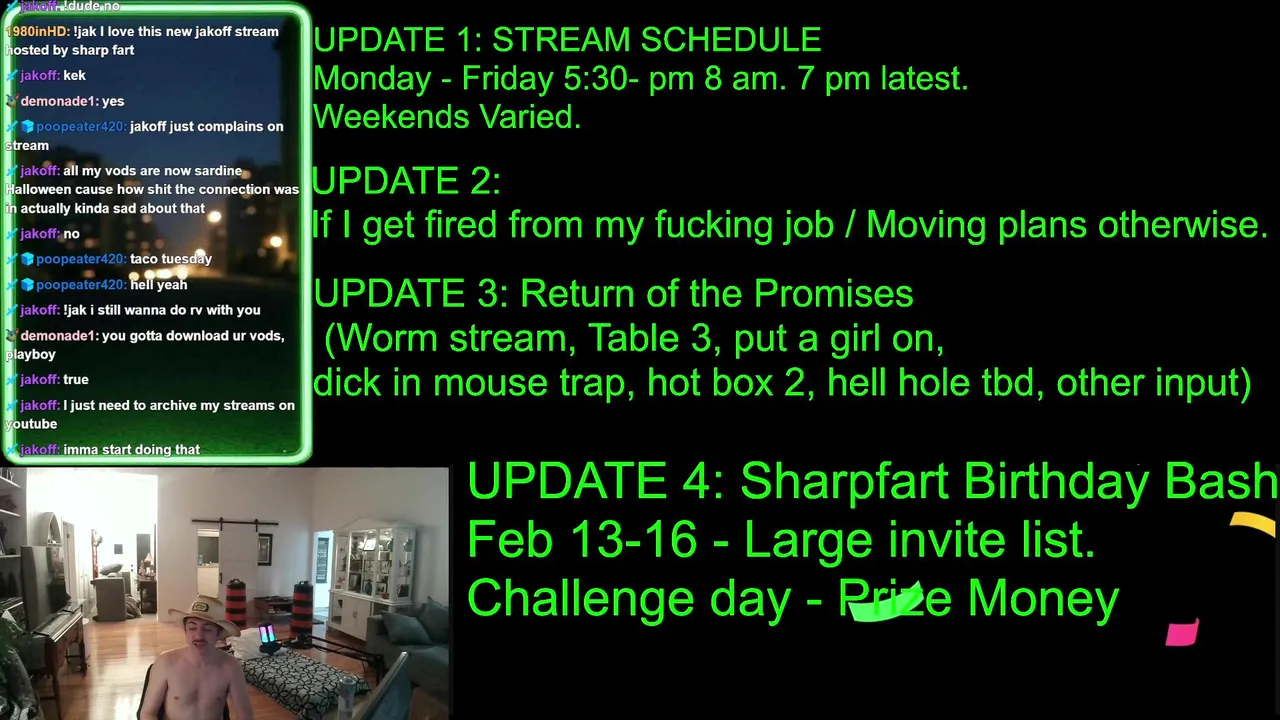 jakoff: !dude no

1980inHD: !jak I love this new jakoff stream hosted by sharp fart

jakoff: kek

demonade1: yes

poopeater420: jakoff just complains on stream

jakoff: all my vods are now sardine Halloween cause how shit the connection was in actually kinda sad about that

jakoff: no

poopeater420: taco tuesday

poopeater420: hell yeah

jakoff: !jak i still wanna do rv with you

demonade1: you gotta download ur vods, playboy

jakoff: true

jakoff: I just need to archive my streams on youtube

jakoff: imma start doing that

UPDATE 1: STREAM SCHEDULE
Monday - Friday 5:30- pm 8 am. 7 pm latest.
Weekends Varied.

UPDATE 2:
If I get fired from my fucking job / Moving plans otherwise.

UPDATE 3: Return of the Promises
(Worm stream, Table 3, put a girl on,
dick in mouse trap, hot box 2, hell hole tbd, other input)

UPDATE 4: Sharpfart Birthday Bash
Feb 13-16 - Large invite list.
Challenge day - Prize Money